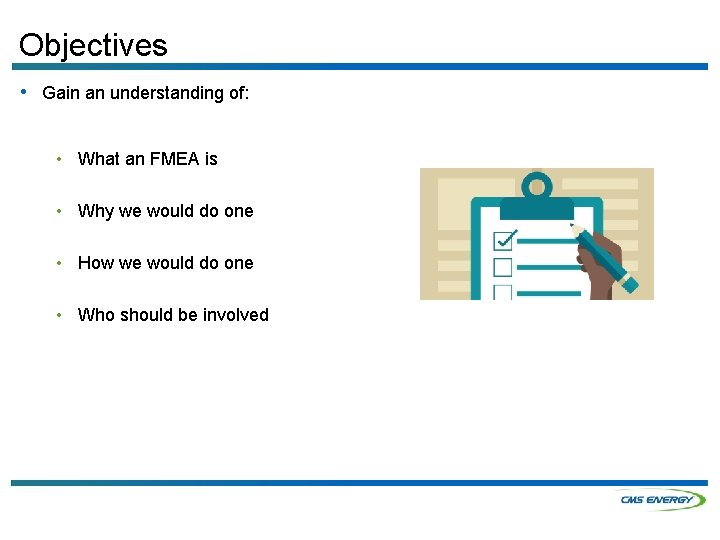 Objectives

• Gain an understanding of:

• What an FMEA is

• Why we would do one

• How we would do one

• Who should be involved

CMS ENERGY